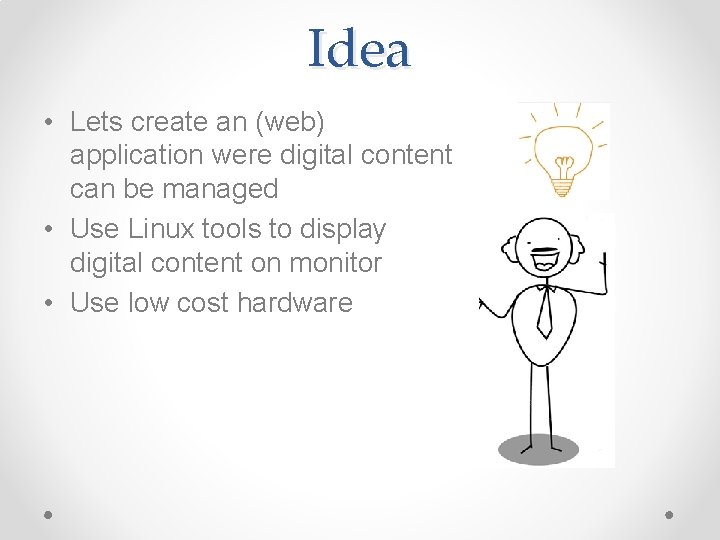 Idea

• Lets create an (web) application were digital content can be managed
• Use Linux tools to display digital content on monitor
• Use low cost hardware